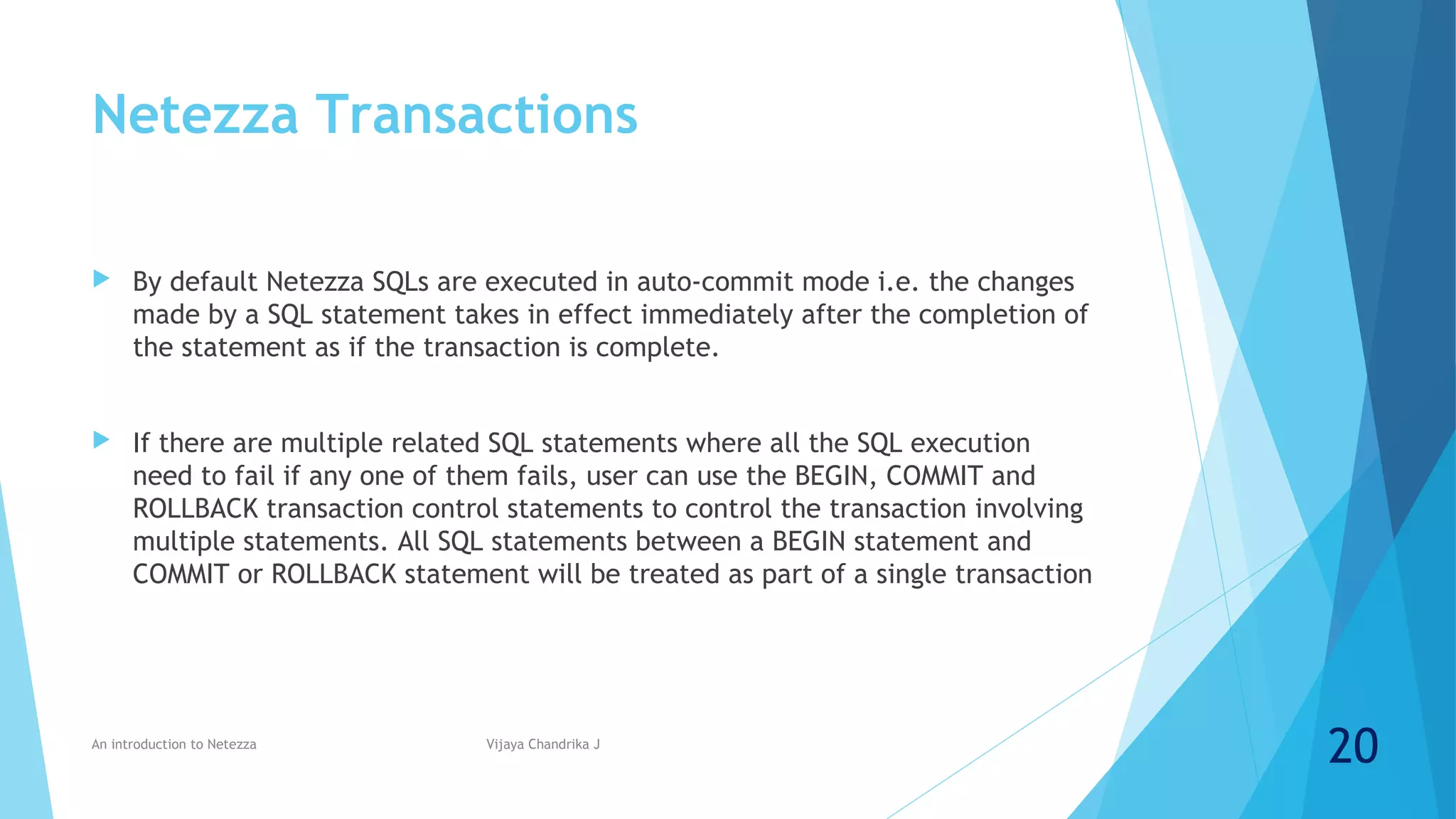 Netezza Transactions

By default Netezza SQLs are executed in auto-commit mode i.e. the changes made by a SQL statement takes in effect immediately after the completion of the statement as if the transaction is complete.

If there are multiple related SQL statements where all the SQL execution need to fail if any one of them fails, user can use the BEGIN, COMMIT and ROLLBACK transaction control statements to control the transaction involving multiple statements. All SQL statements between a BEGIN statement and COMMIT or ROLLBACK statement will be treated as part of a single transaction

An introduction to Netezza

Vijaya Chandrika J

20